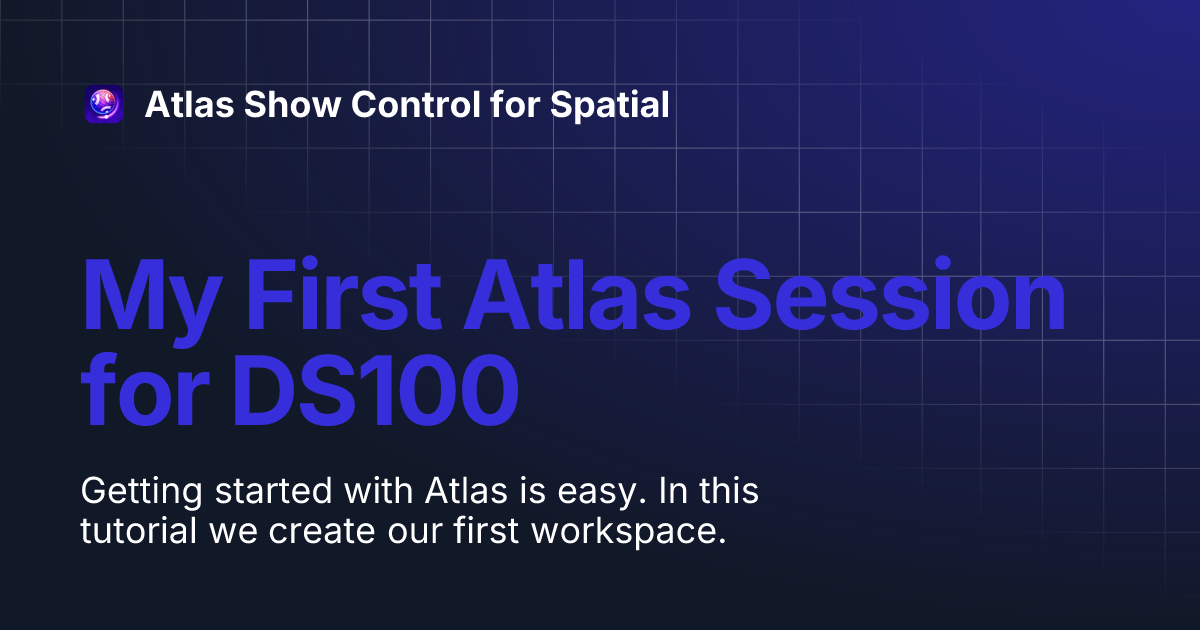 Atlas Show Control for Spatial

My First Atlas Session for DS100

Getting started with Atlas is easy. In this tutorial we create our first workspace.